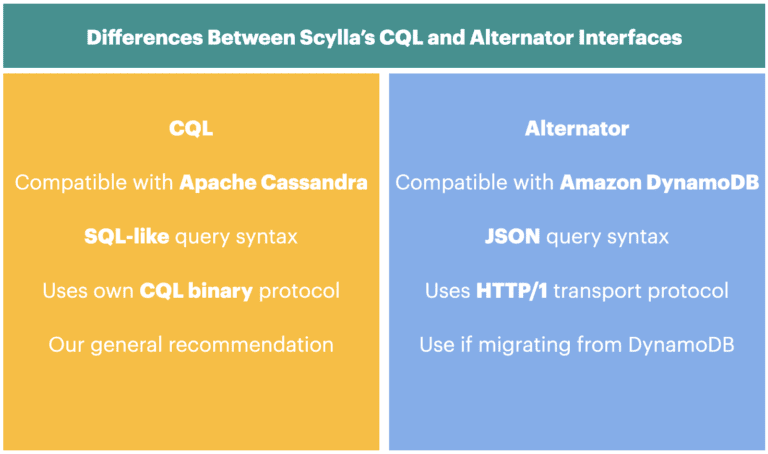 Differences Between Scylla's CQL and Alternator Interfaces

CQL

Compatible with Apache Cassandra

SQL-like query syntax

Uses own CQL binary protocol

Our general recommendation

Alternator

Compatible with Amazon DynamoDB

JSON query syntax

Uses HTTP/1 transport protocol

Use if migrating from DynamoDB